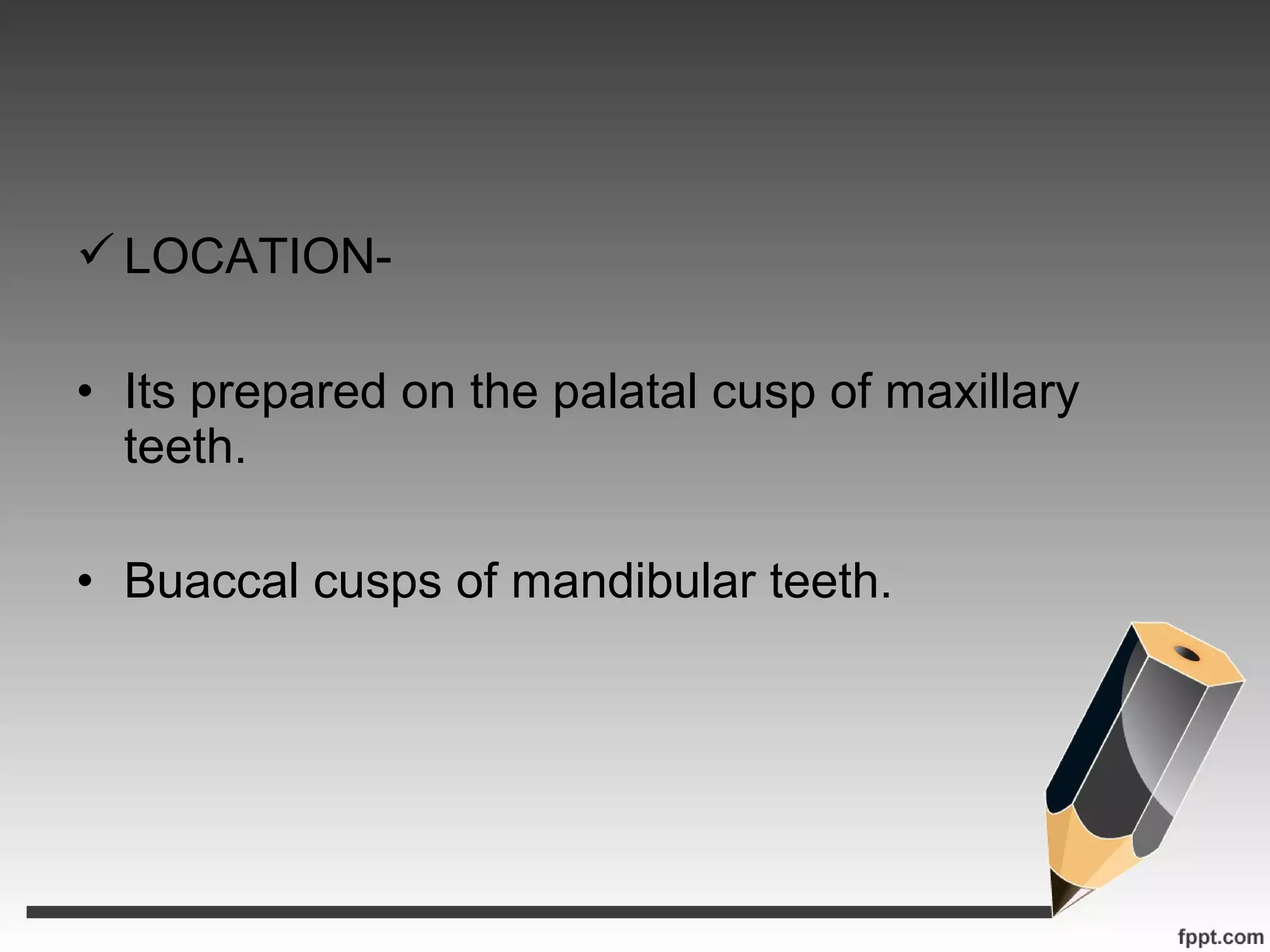 ✓ LOCATION-

• Its prepared on the palatal cusp of maxillary teeth.

• Buaccal cusps of mandibular teeth.

fppt.com